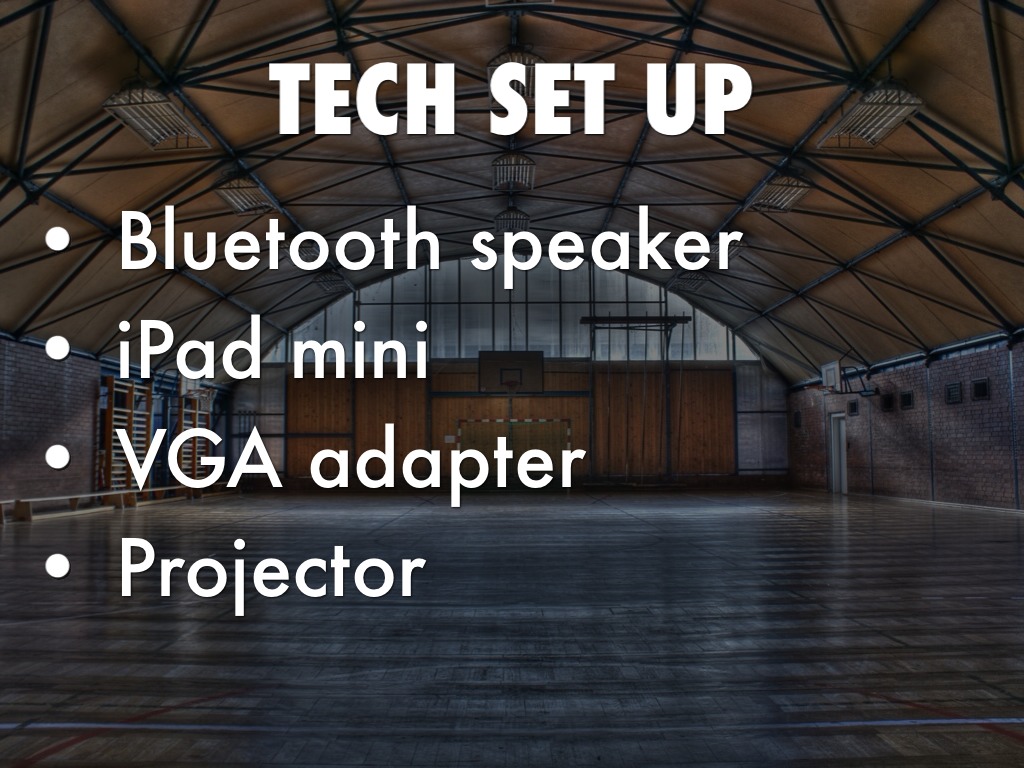 TECH SET UP

• Bluetooth speaker
• iPad mini
• VGA adapter
• Projector